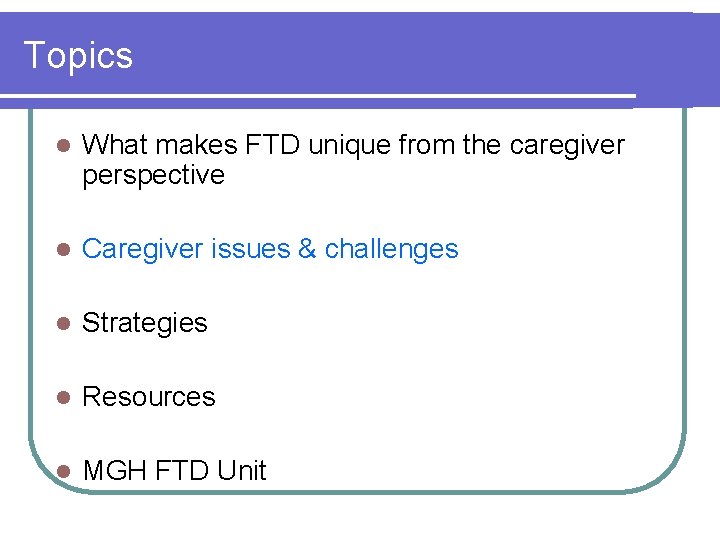 Topics

- What makes FTD unique from the caregiver perspective
- Caregiver issues & challenges
- Strategies
- Resources
- MGH FTD Unit